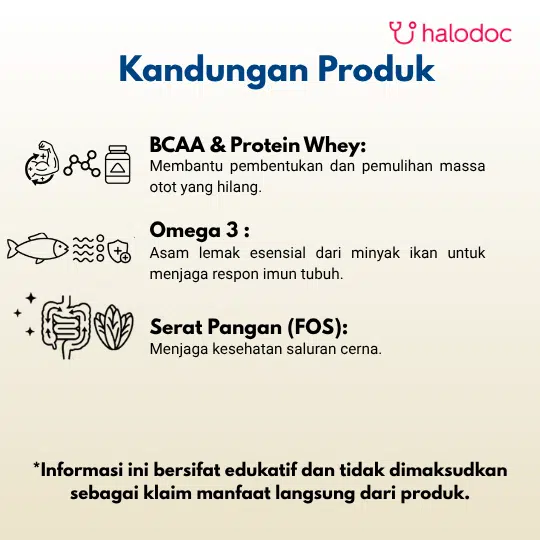 halodoc

Kandungan Produk

BCAA & Protein Whey:
Membantu pembentukan dan pemulihan massa otot yang hilang.

Omega 3 :
Asam lemak esensial dari minyak ikan untuk menjaga respon imun tubuh.

Serat Pangan (FOS):
Menjaga kesehatan saluran cerna.

*Informasi ini bersifat edukatif dan tidak dimaksudkan sebagai klaim manfaat langsung dari produk.